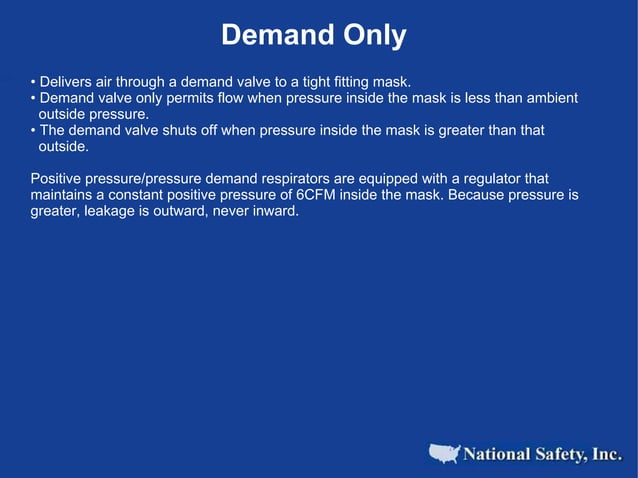 Demand Only

• Delivers air through a demand valve to a tight fitting mask.
• Demand valve only permits flow when pressure inside the mask is less than ambient outside pressure.
• The demand valve shuts off when pressure inside the mask is greater than that outside.

Positive pressure/pressure demand respirators are equipped with a regulator that maintains a constant positive pressure of 6CFM inside the mask. Because pressure is greater, leakage is outward, never inward.

National Safety, Inc.